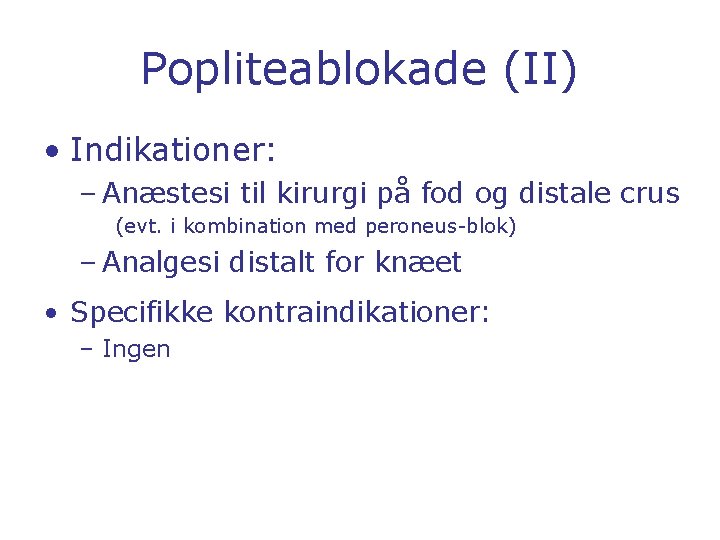 Popliteablokade (II)

• Indikationer:
– Anæstesi til kirurgi på fod og distale crus
(evt. i kombination med peroneus-blok)
– Analgesi distalt for knæet

• Specifikke kontraindikationer:
– Ingen